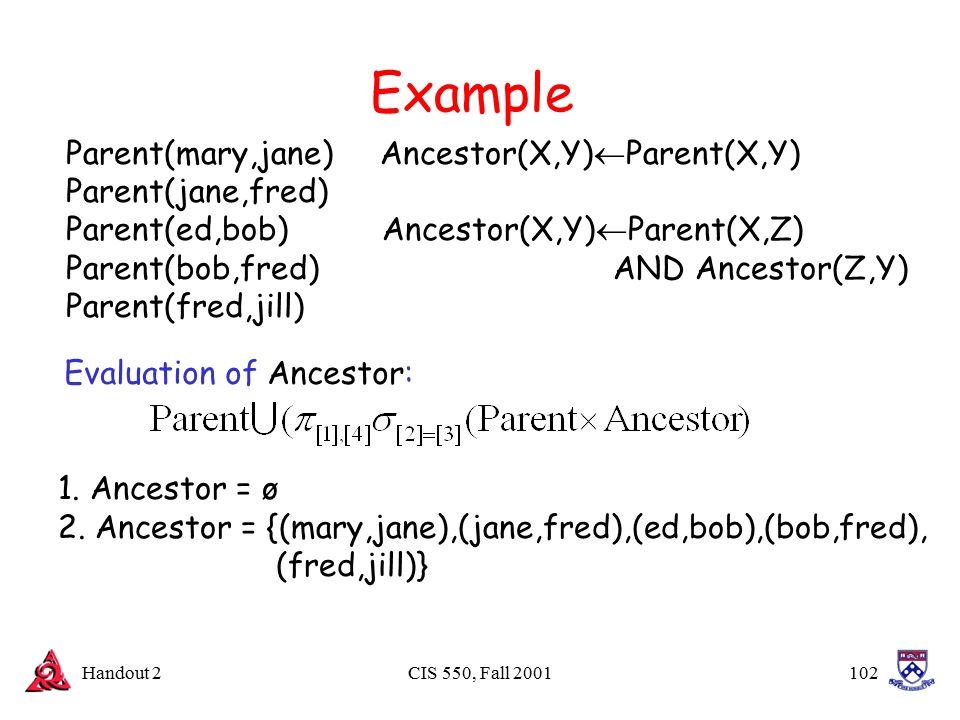 Example

Parent(mary,jane)
Parent(jane,fred)
Parent(ed,bob)
Parent(bob,fred)
Parent(fred,jill)

Ancestor(X,Y)$\leftarrow$Parent(X,Y)

Ancestor(X,Y)$\leftarrow$Parent(X,Z) AND Ancestor(Z,Y)

Evaluation of Ancestor:

$\text{Parent} \cup (\pi_{[1],[4]} \sigma_{[2]=[3]} (\text{Parent} \times \text{Ancestor}))$

1. Ancestor = ø
2. Ancestor = {(mary,jane),(jane,fred),(ed,bob),(bob,fred), (fred,jill)}

Handout 2 CIS 550, Fall 2001 102